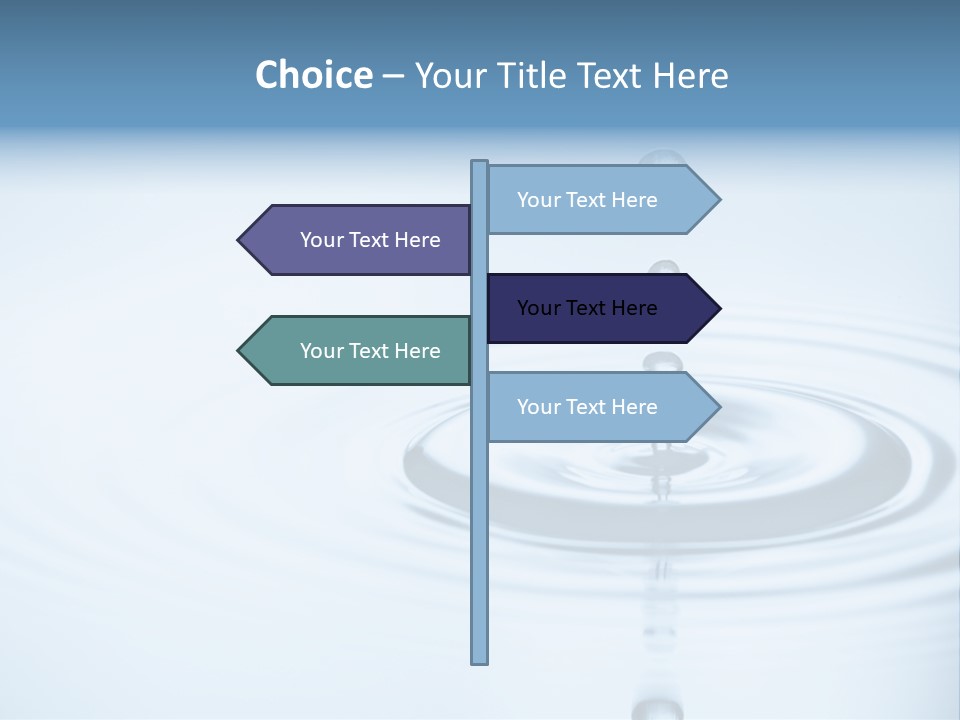 Choice – Your Title Text Here

Your Text Here

Your Text Here

Your Text Here

Your Text Here

Your Text Here